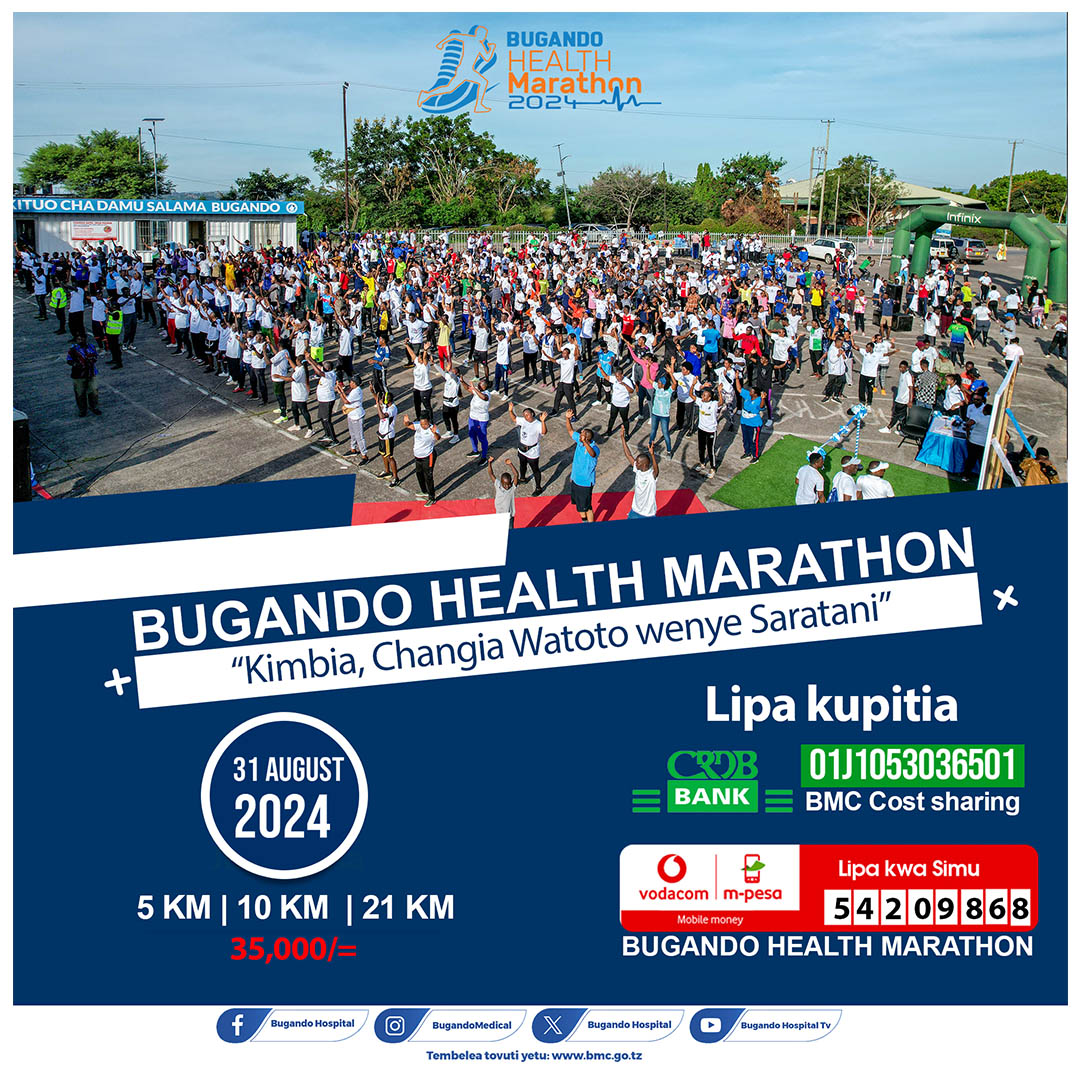 BUGANDO HEALTH Marathon 2024

KITUO CHA DAMU SALAMA BUGANDO

Infinix

BUGANDO HEALTH MARATHON

"Kimbia, Changia Watoto wenye Saratani"

31 AUGUST 2024

5 KM | 10 KM | 21 KM

35,000/=

Lipa kupitia

CRDB BANK

01J1053036501

BMC Cost sharing

vodacom | m-pesa

Mobile money

Lipa kwa Simu

54209868

BUGANDO HEALTH MARATHON

Bugando Hospital

BugandoMedical

Bugando Hospital

Bugando Hospital Tv

Tembelea tovuti yetu: www.bmc.go.tz